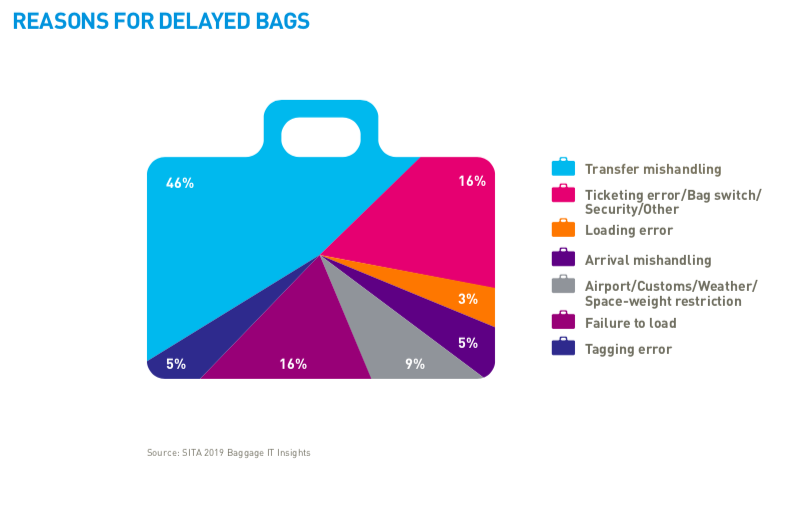 REASONS FOR DELAYED BAGS

46%

16%

3%

5%

9%

16%

5%

Transfer mishandling

Ticketing error/Bag switch/ Security/Other

Loading error

Arrival mishandling

Airport/Customs/Weather/ Space-weight restriction

Failure to load

Tagging error

Source: SITA 2019 Baggage IT Insights